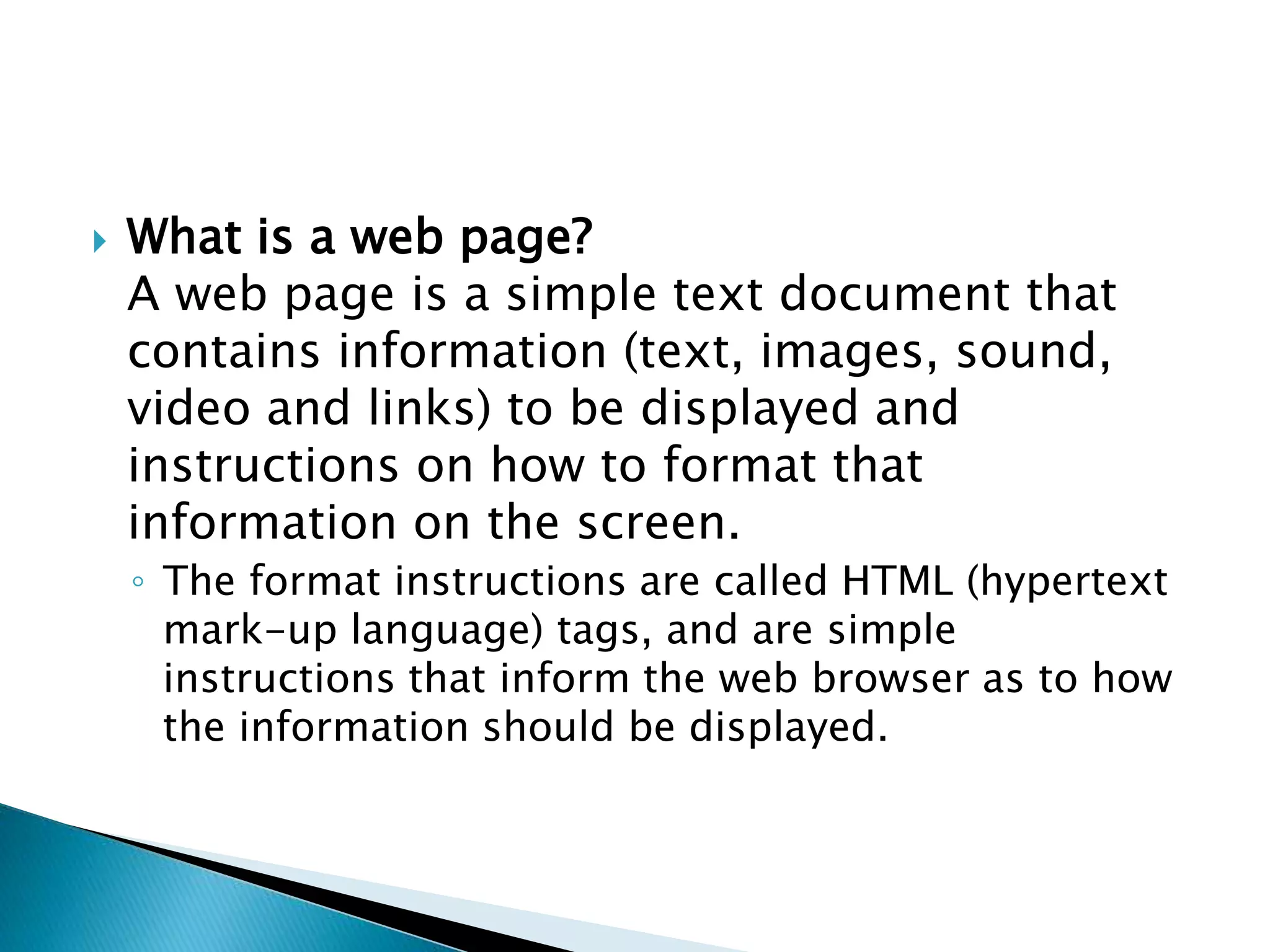 What is a web page?
A web page is a simple text document that contains information (text, images, sound, video and links) to be displayed and instructions on how to format that information on the screen.

The format instructions are called HTML (hypertext mark-up language) tags, and are simple instructions that inform the web browser as to how the information should be displayed.